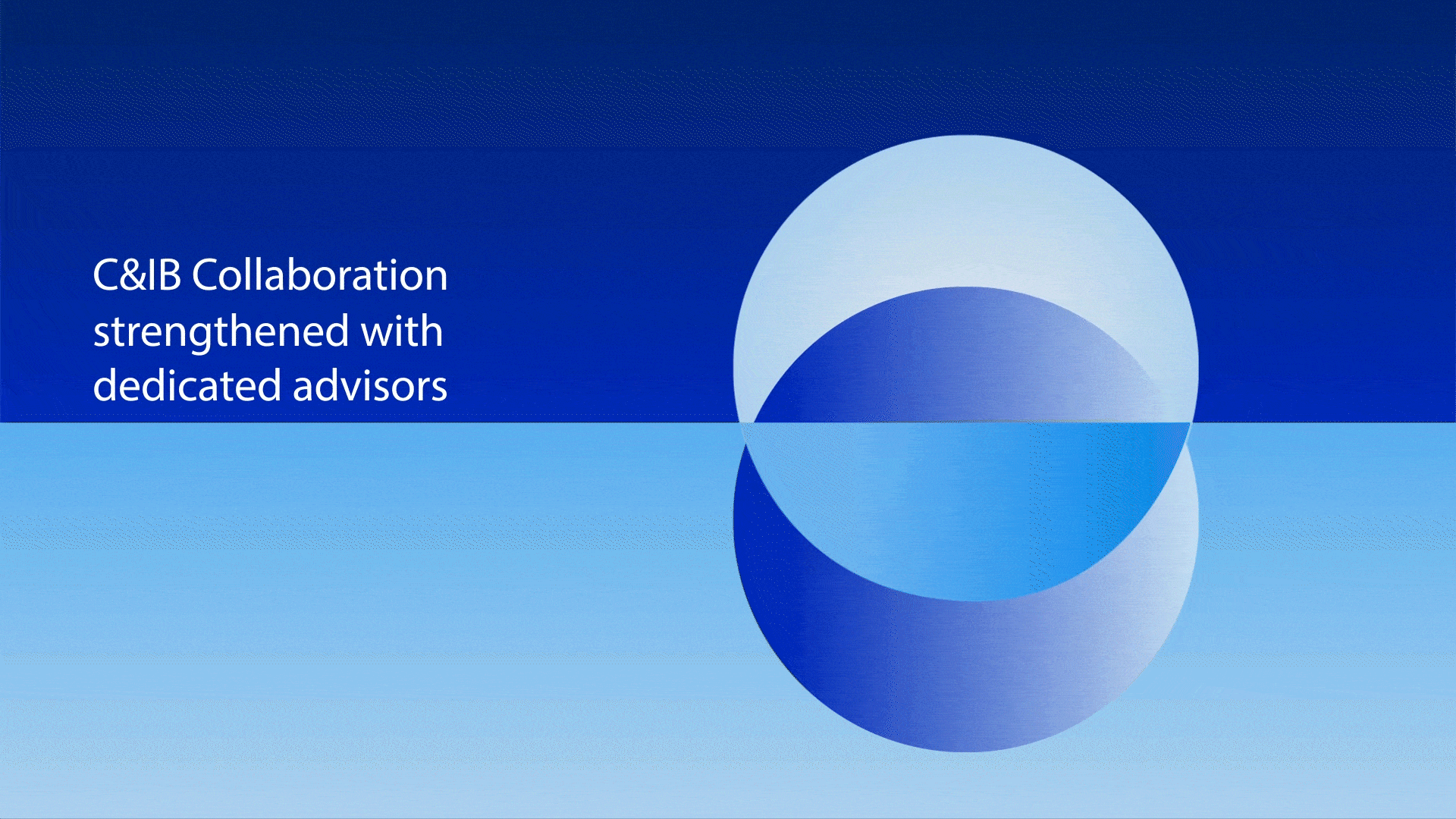 C&IB Collaboration strengthened with dedicated advisors